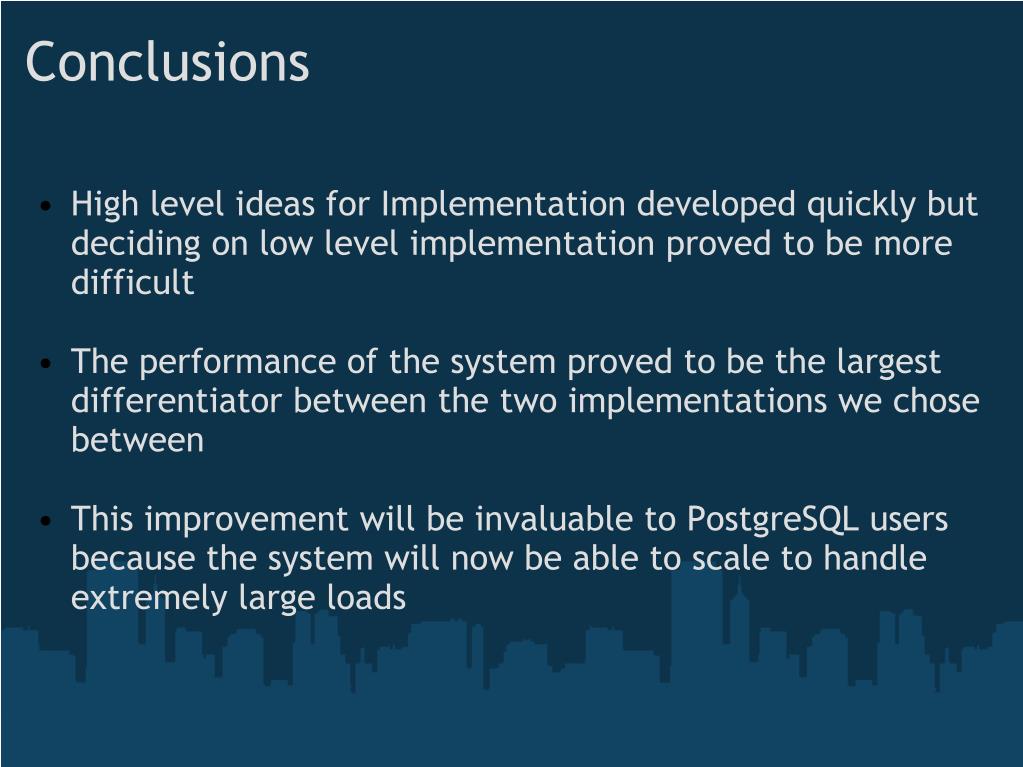 Conclusions

• High level ideas for Implementation developed quickly but deciding on low level implementation proved to be more difficult

• The performance of the system proved to be the largest differentiator between the two implementations we chose between

• This improvement will be invaluable to PostgreSQL users because the system will now be able to scale to handle extremely large loads